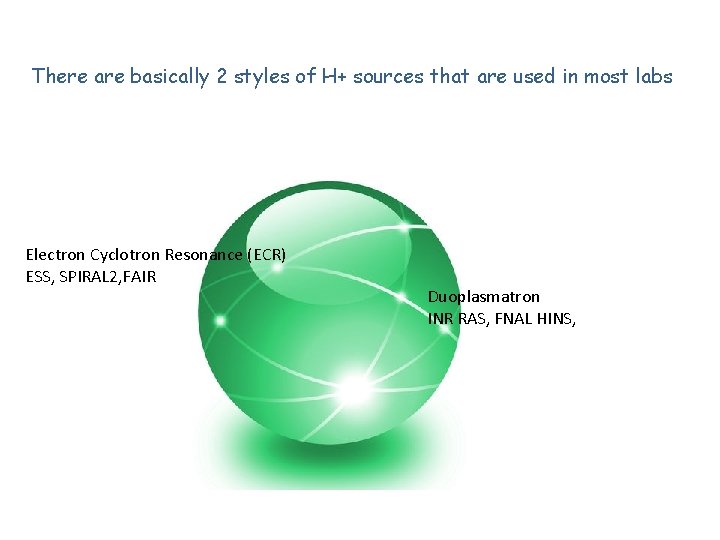 There are basically 2 styles of H+ sources that are used in most labs

Electron Cyclotron Resonance (ECR)
ESS, SPIRAL2,FAIR

Duoplasmatron
INR RAS, FNAL HINS,